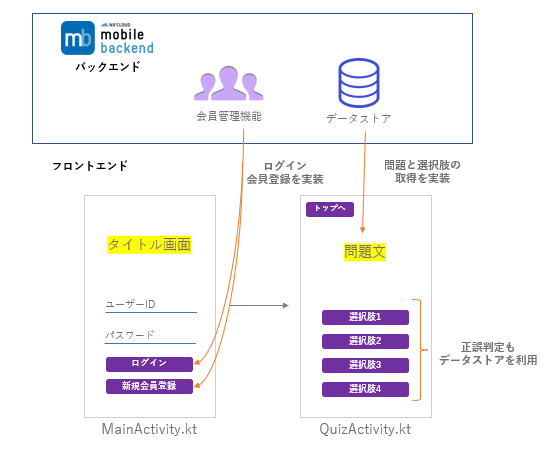 mb NIFCLOUD mobile backend
バックエンド

会員管理機能

データストア

フロントエンド

ログイン
会員登録を実装

問題と選択肢の
取得を実装

タイトル画面

ユーザーID

パスワード

ログイン

新規会員登録

MainActivity.kt

トップへ

問題文

選択肢1

選択肢2

選択肢3

選択肢4

正誤判定も
データストアを利用

QuizActivity.kt